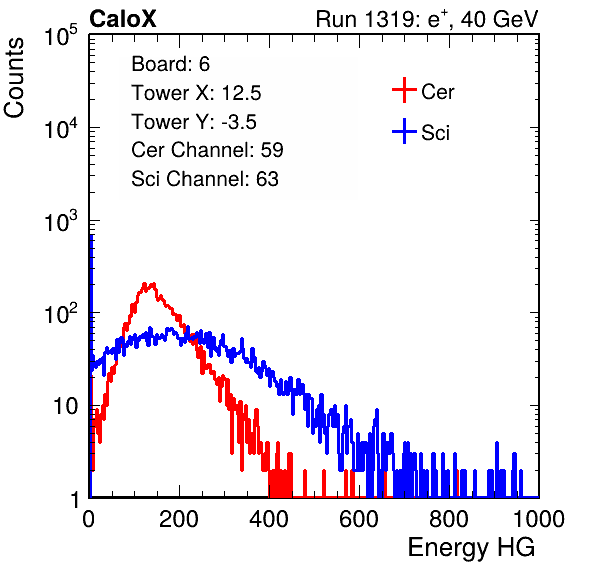 CaloX

Run 1319: $e^{+}$, 40 GeV

Counts

$10^5$

$10^4$

$10^3$

$10^2$

10

1

Board: 6
Tower X: 12.5
Tower Y: -3.5
Cer Channel: 59
Sci Channel: 63

Cer

Sci

0 200 400 600 800 1000

Energy HG